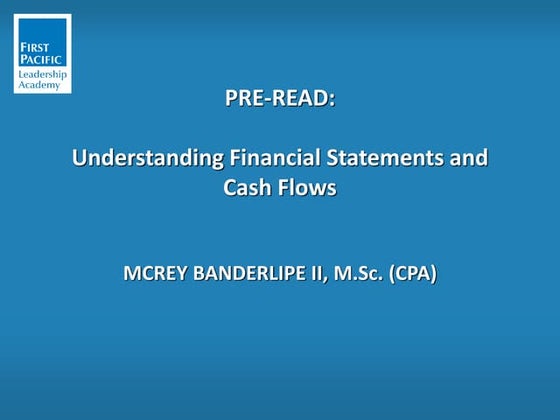 FIRST PACIFIC
Leadership Academy

PRE-READ:

Understanding Financial Statements and Cash Flows

MCREY BANDERLIPE II, M.Sc. (CPA)